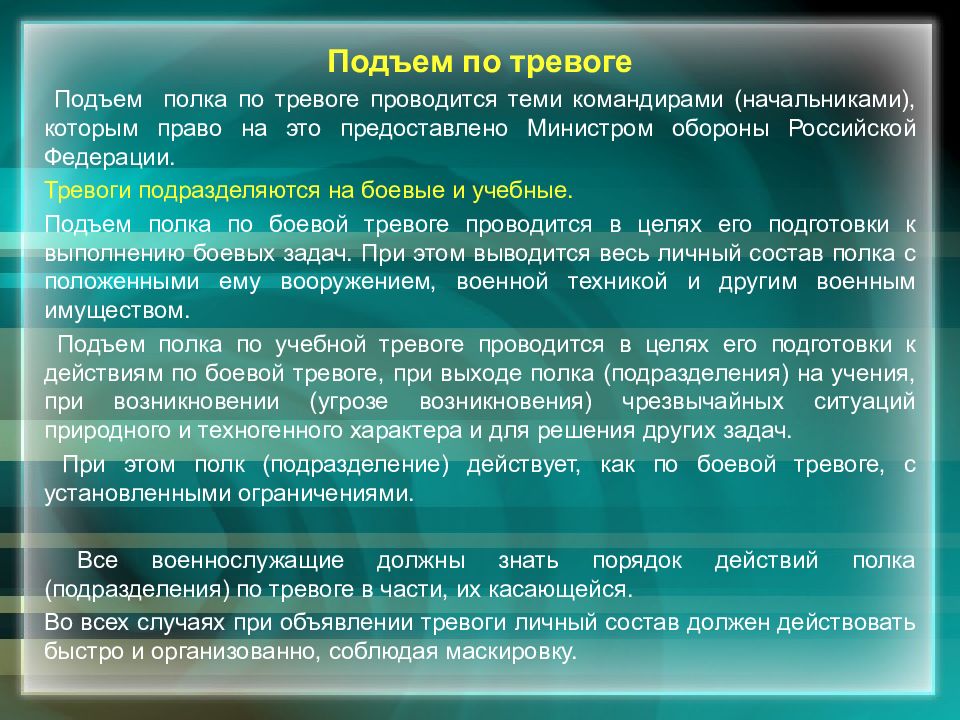 Подъем по тревоге

Подъем полка по тревоге проводится теми командирами (начальниками), которым право на это предоставлено Министром обороны Российской Федерации.

Тревоги подразделяются на боевые и учебные.

Подъем полка по боевой тревоге проводится в целях его подготовки к выполнению боевых задач. При этом выводится весь личный состав полка с положенными ему вооружением, военной техникой и другим военным имуществом.

Подъем полка по учебной тревоге проводится в целях его подготовки к действиям по боевой тревоге, при выходе полка (подразделения) на учения, при возникновении (угрозе возникновения) чрезвычайных ситуаций природного и техногенного характера и для решения других задач.

При этом полк (подразделение) действует, как по боевой тревоге, с установленными ограничениями.

Все военнослужащие должны знать порядок действий полка (подразделения) по тревоге в части, их касающейся.

Во всех случаях при объявлении тревоги личный состав должен действовать быстро и организованно, соблюдая маскировку.